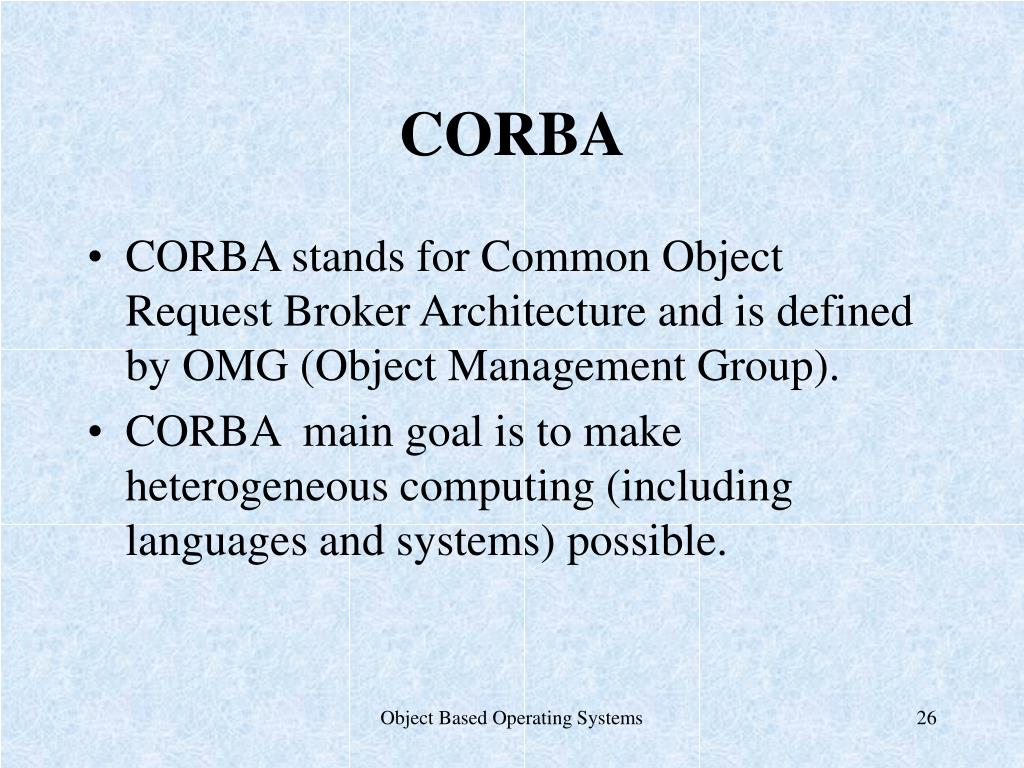 CORBA

• CORBA stands for Common Object Request Broker Architecture and is defined by OMG (Object Management Group).

• CORBA main goal is to make heterogeneous computing (including languages and systems) possible.

Object Based Operating Systems

26